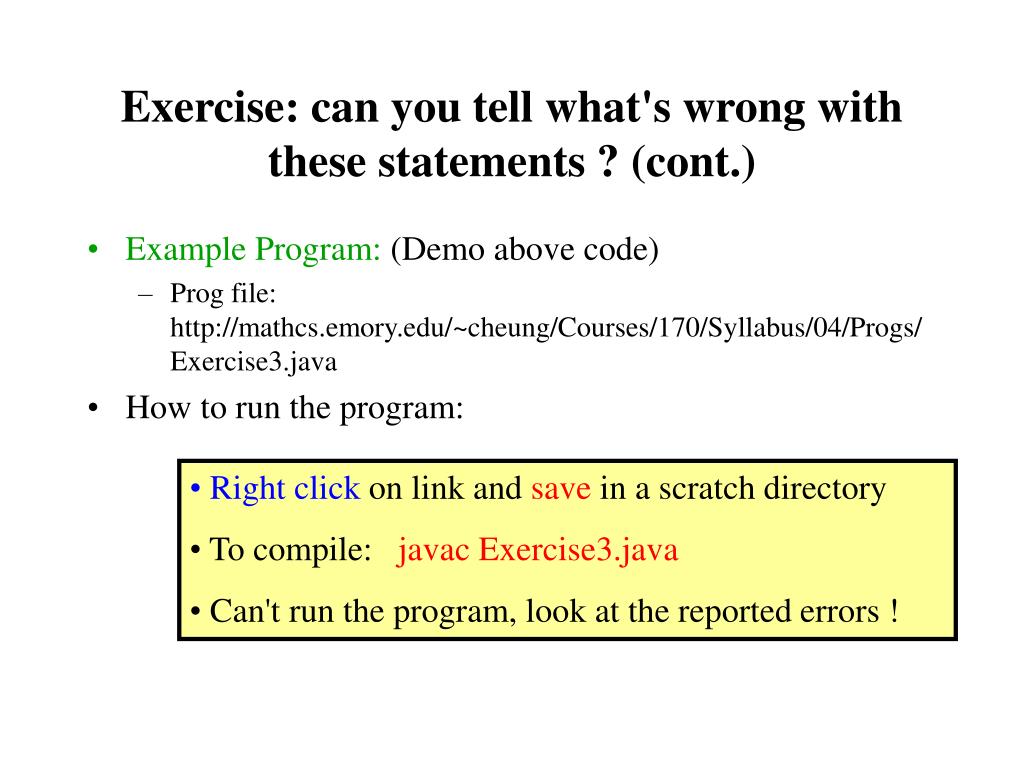 Exercise: can you tell what's wrong with these statements ? (cont.)

• Example Program: (Demo above code)

– Prog file: http://mathcs.emory.edu/~cheung/Courses/170/Syllabus/04/Progs/Exercise3.java

• How to run the program:

• Right click on link and save in a scratch directory

• To compile: javac Exercise3.java

• Can't run the program, look at the reported errors !